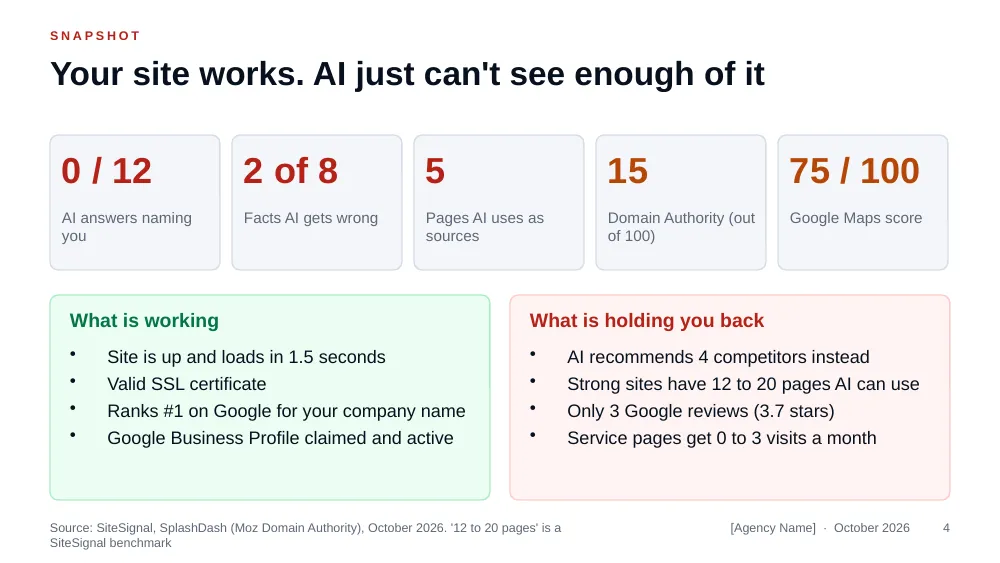 SNAPSHOT

Your site works. AI just can't see enough of it

0 / 12

AI answers naming you

2 of 8

Facts AI gets wrong

5

Pages AI uses as sources

15

Domain Authority (out of 100)

75 / 100

Google Maps score

What is working

• Site is up and loads in 1.5 seconds
• Valid SSL certificate
• Ranks #1 on Google for your company name
• Google Business Profile claimed and active

What is holding you back

• AI recommends 4 competitors instead
• Strong sites have 12 to 20 pages AI can use
• Only 3 Google reviews (3.7 stars)
• Service pages get 0 to 3 visits a month

Source: SiteSignal, SplashDash (Moz Domain Authority), October 2026. '12 to 20 pages' is a SiteSignal benchmark

[Agency Name] · October 2026

4